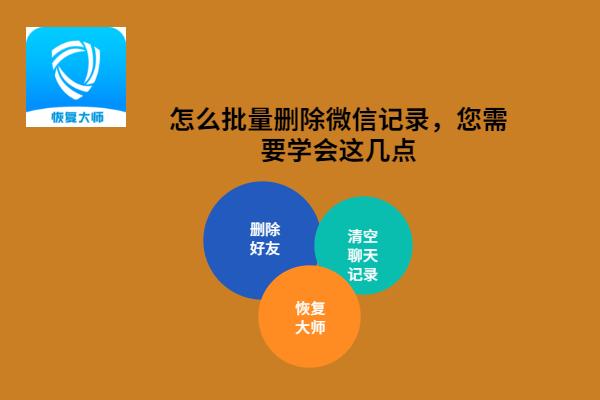 恢复大师

怎么批量删除微信记录，您需要学会这几点

删除好友

清空聊天记录

恢复大师